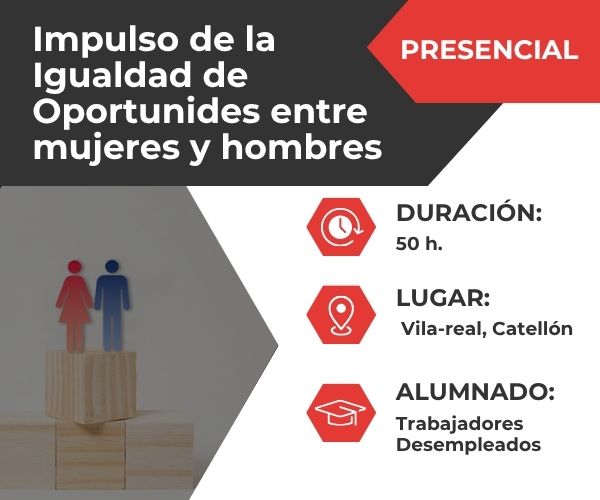 Impulso de la Igualdad de Oportunides entre mujeres y hombres

PRESENCIAL

DURACIÓN:
50 h.

LUGAR:
Vila-real, Catellón

ALUMNADO:
Trabajadores
Desempleados